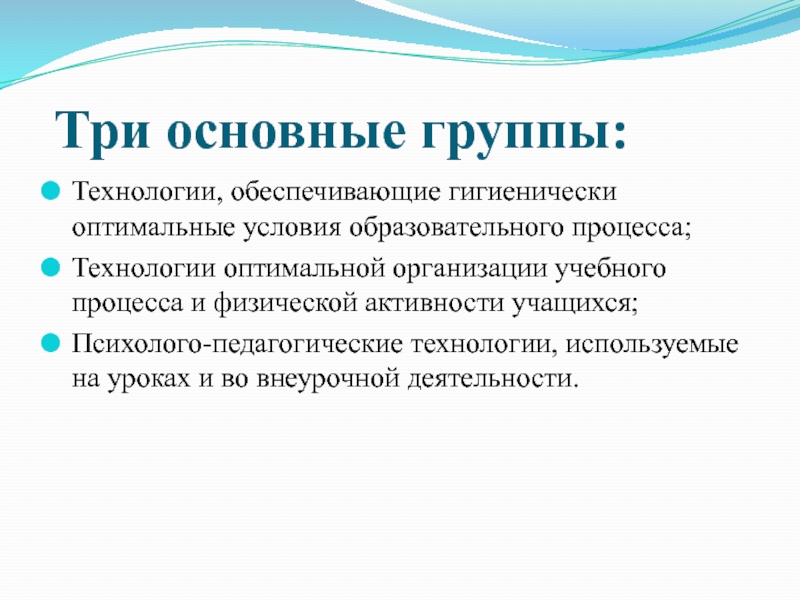 Три основные группы:

Технологии, обеспечивающие гигиенически оптимальные условия образовательного процесса;

Технологии оптимальной организации учебного процесса и физической активности учащихся;

Психолого-педагогические технологии, используемые на уроках и во внеурочной деятельности.